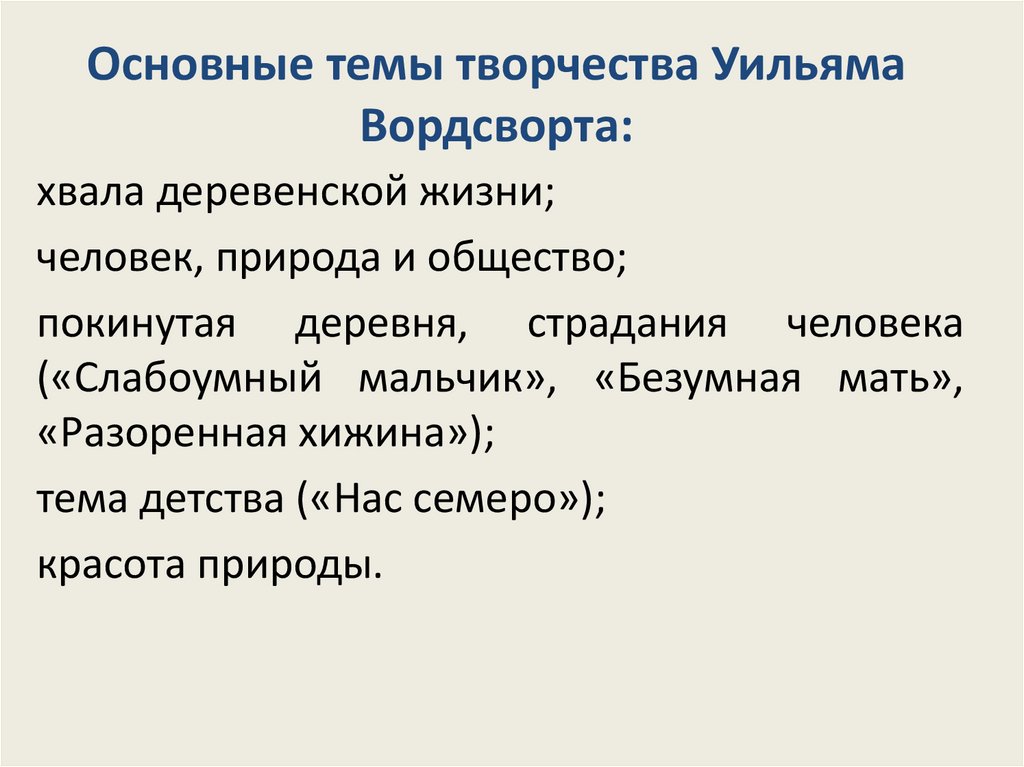 Основные темы творчества Уильяма Вордсворта:

хвала деревенской жизни;

человек, природа и общество;

покинутая деревня, страдания человека («Слабоумный мальчик», «Безумная мать», «Разоренная хижина»);

тема детства («Нас семеро»);

красота природы.